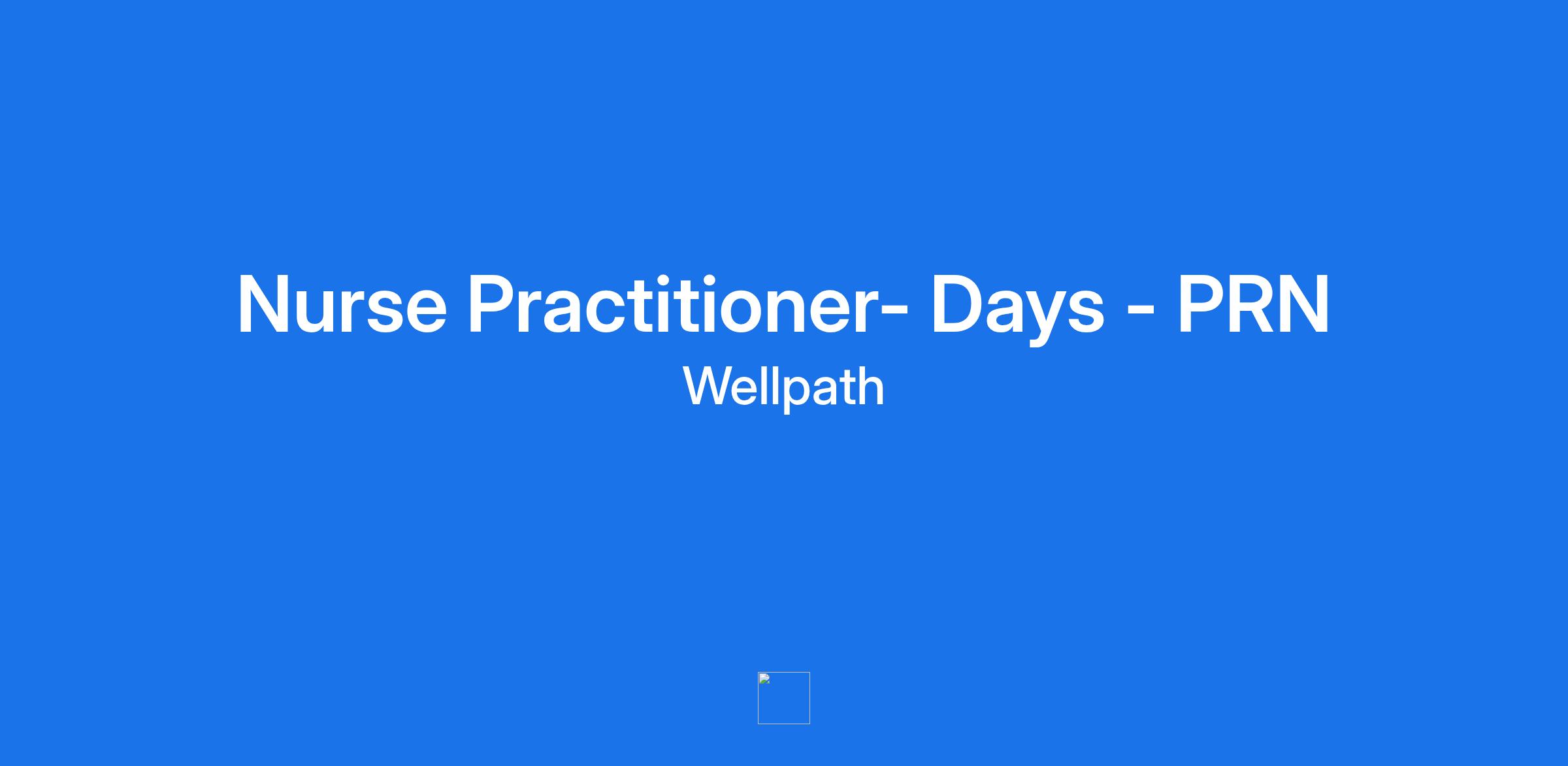 Nurse Practitioner- Days - PRN
Wellpath